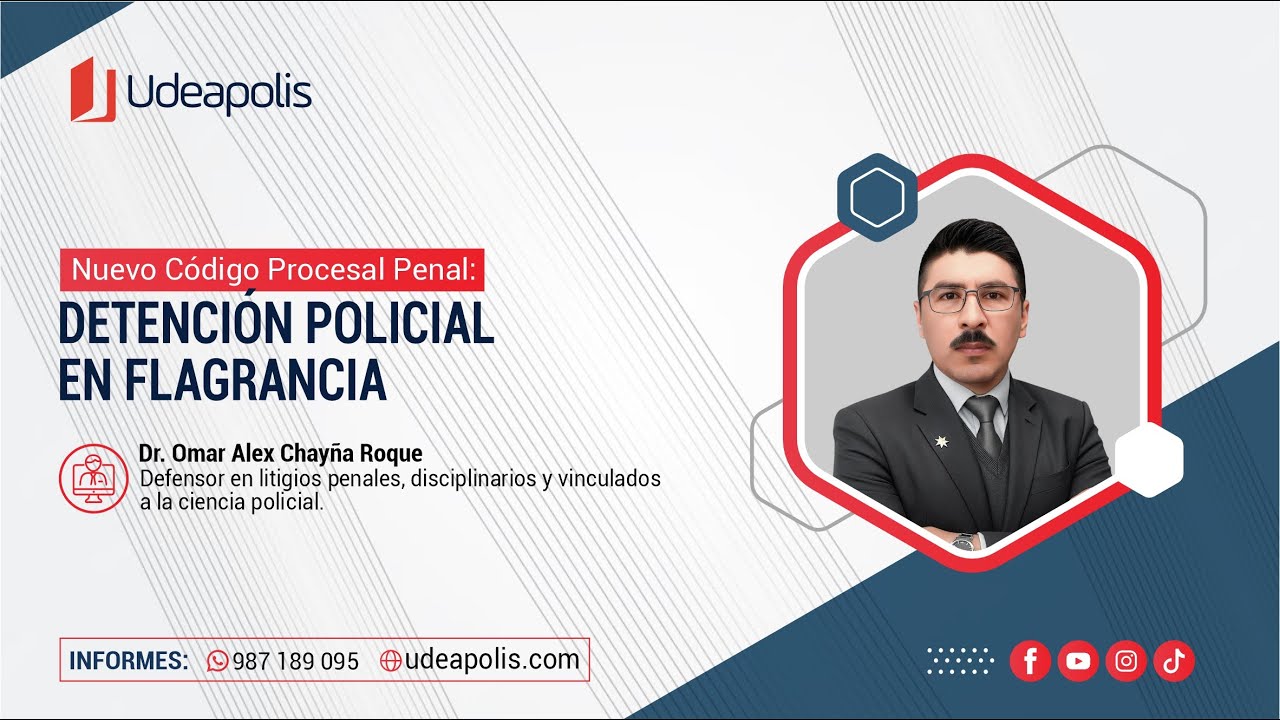 Udeapolis

Nuevo Código Procesal Penal:
DETENCIÓN POLICIAL EN FLAGRANCIA

Dr. Omar Alex Chayña Roque
Defensor en litigios penales, disciplinarios y vinculados a la ciencia policial.

INFORMES: 987 189 095 udeapolis.com